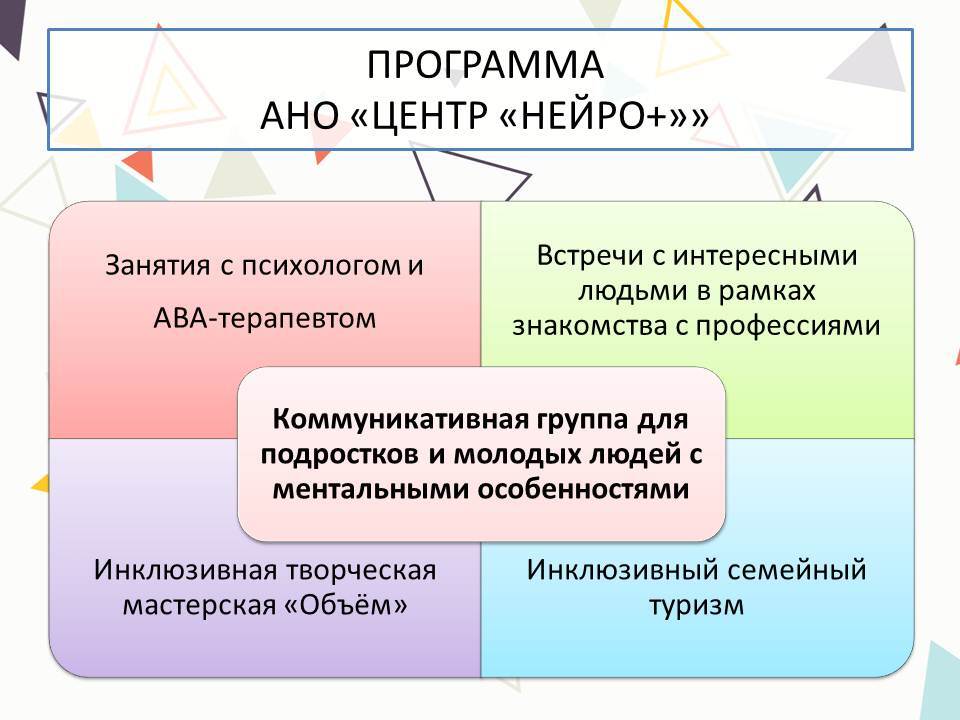 ПРОГРАММА
АНО «ЦЕНТР «НЕЙРО+»»

Занятия с психологом и
АВА-терапевтом

Встречи с интересными людьми в рамках знакомства с профессиями

Коммуникативная группа для подростков и молодых людей с ментальными особенностями

Инклюзивная творческая мастерская «Объём»

Инклюзивный семейный туризм